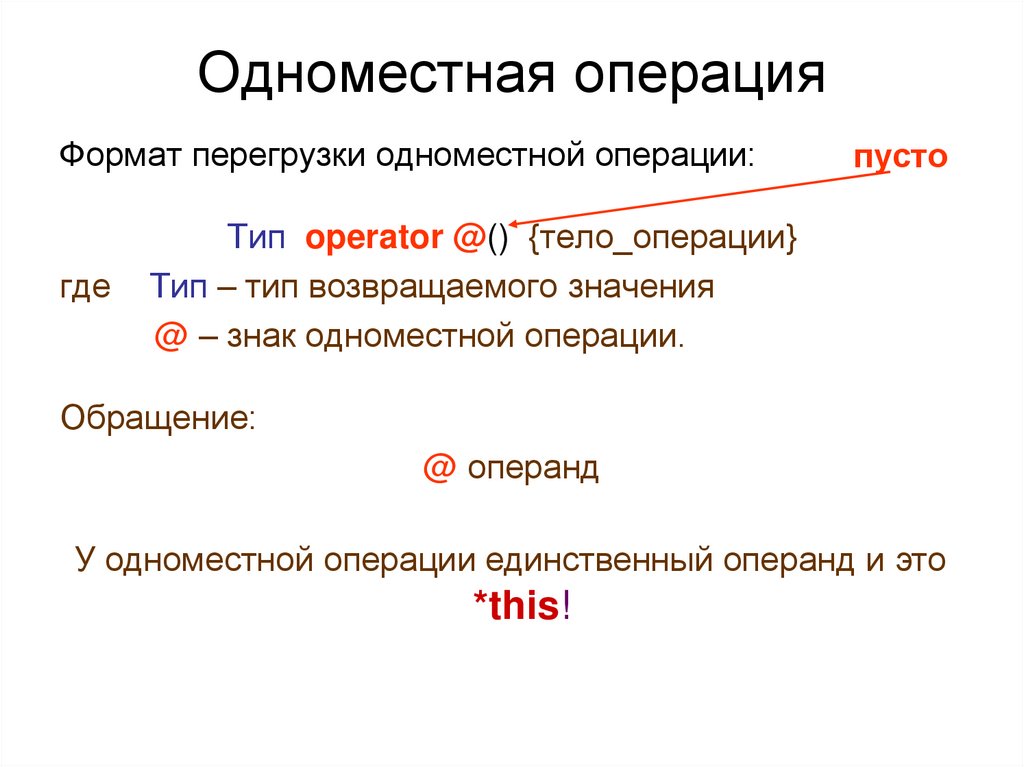 Одноместная операция

Формат перегрузки одноместной операции: пусто

Тип operator @() {тело_операции}

где Тип – тип возвращаемого значения

@ – знак одноместной операции.

Обращение:

@ операнд

У одноместной операции единственный операнд и это *this!